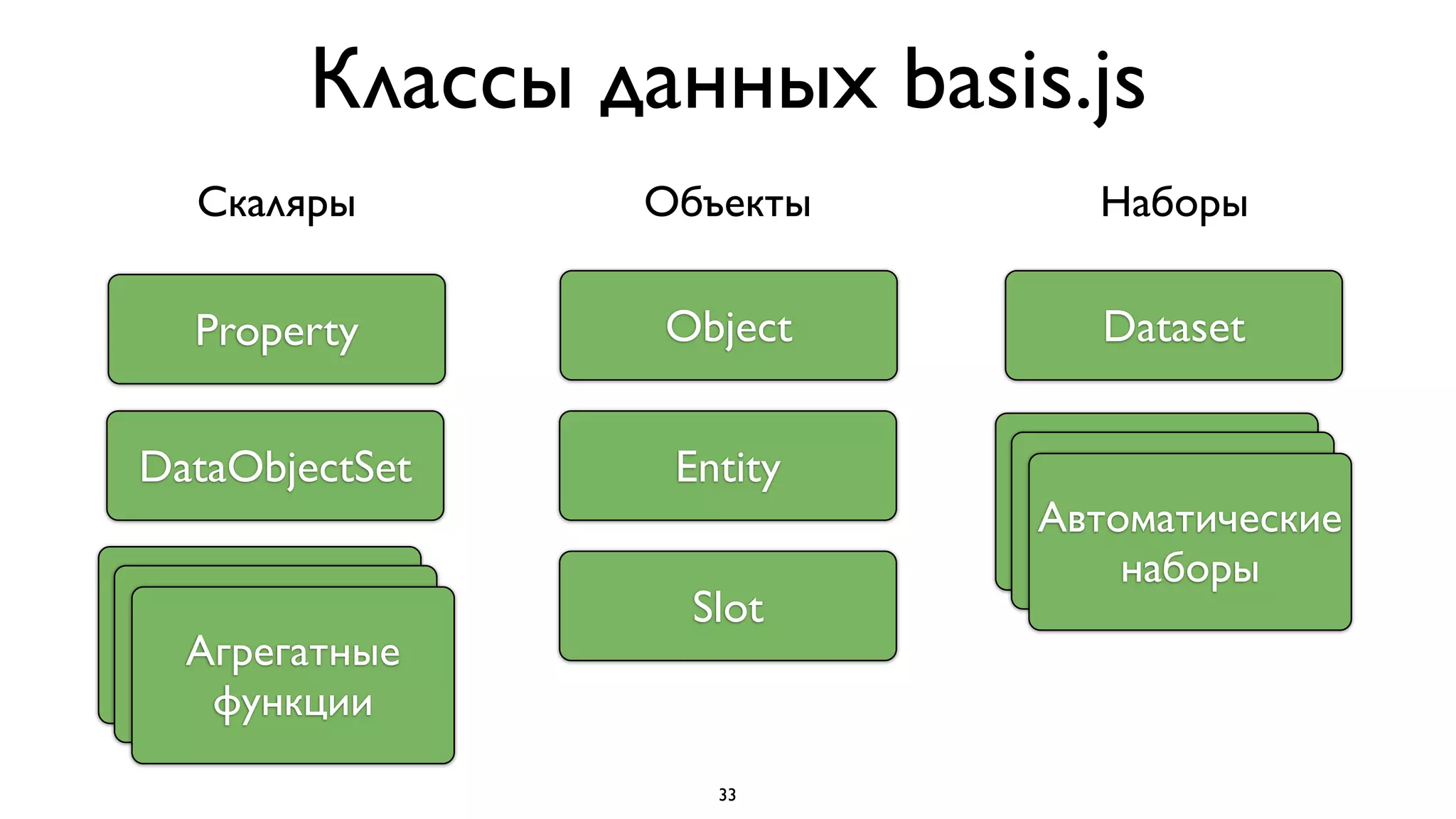 Классы данных basis.js

Скаляры

Property

DataObjectSet

Агрегатные функции

Объекты

Object

Entity

Slot

Наборы

Dataset

Автоматические наборы

33